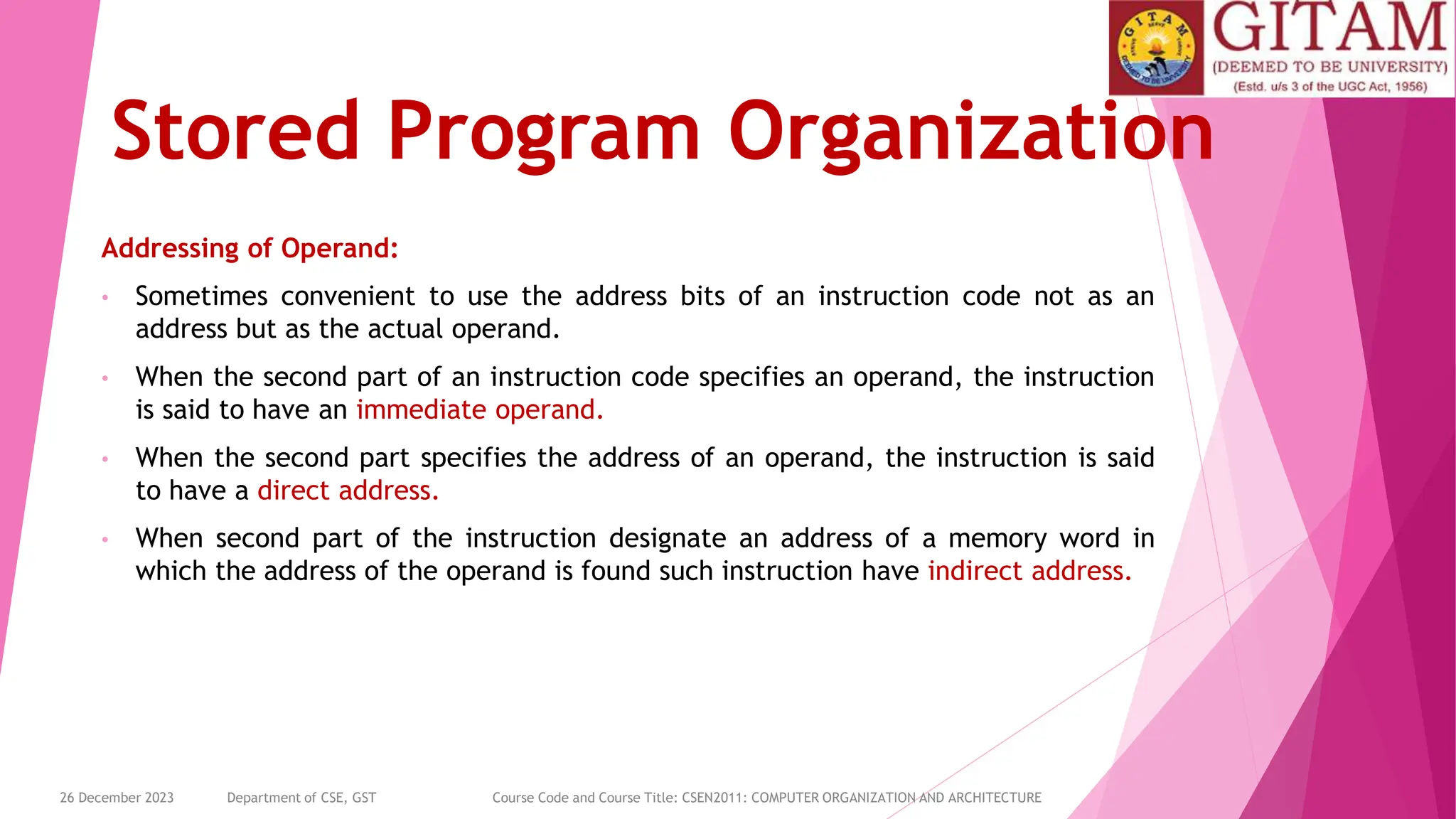 GITAM
(DEEMED TO BE UNIVERSITY)
(Estd. u/s 3 of the UGC Act, 1956)

Stored Program Organization

Addressing of Operand:

• Sometimes convenient to use the address bits of an instruction code not as an address but as the actual operand.

• When the second part of an instruction code specifies an operand, the instruction is said to have an immediate operand.

• When the second part specifies the address of an operand, the instruction is said to have a direct address.

• When second part of the instruction designate an address of a memory word in which the address of the operand is found such instruction have indirect address.

26 December 2023 Department of CSE, GST Course Code and Course Title: CSEN2011: COMPUTER ORGANIZATION AND ARCHITECTURE